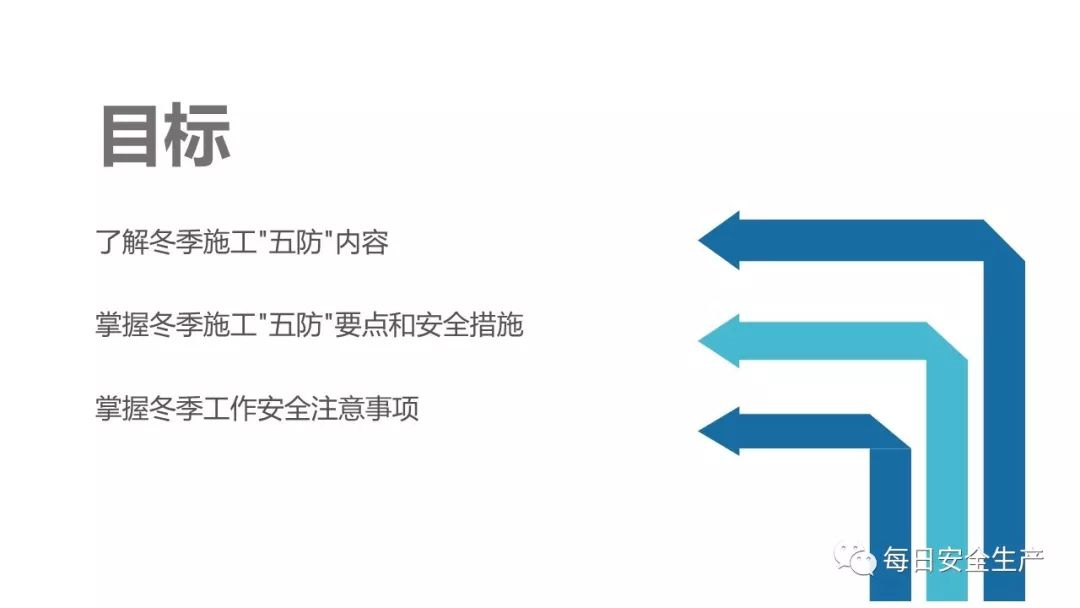 目标

了解冬季施工"五防"内容

掌握冬季施工"五防"要点和安全措施

掌握冬季工作安全注意事项

每日安全生产